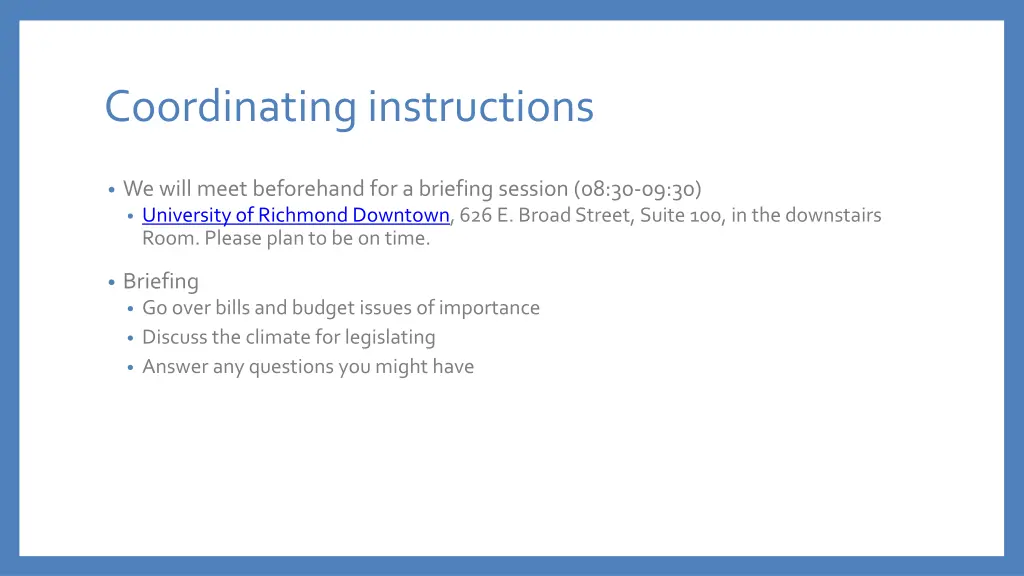 Coordinating instructions

• We will meet beforehand for a briefing session (08:30-09:30)
  • University of Richmond Downtown, 626 E. Broad Street, Suite 100, in the downstairs Room. Please plan to be on time.

• Briefing
  • Go over bills and budget issues of importance
  • Discuss the climate for legislating
  • Answer any questions you might have